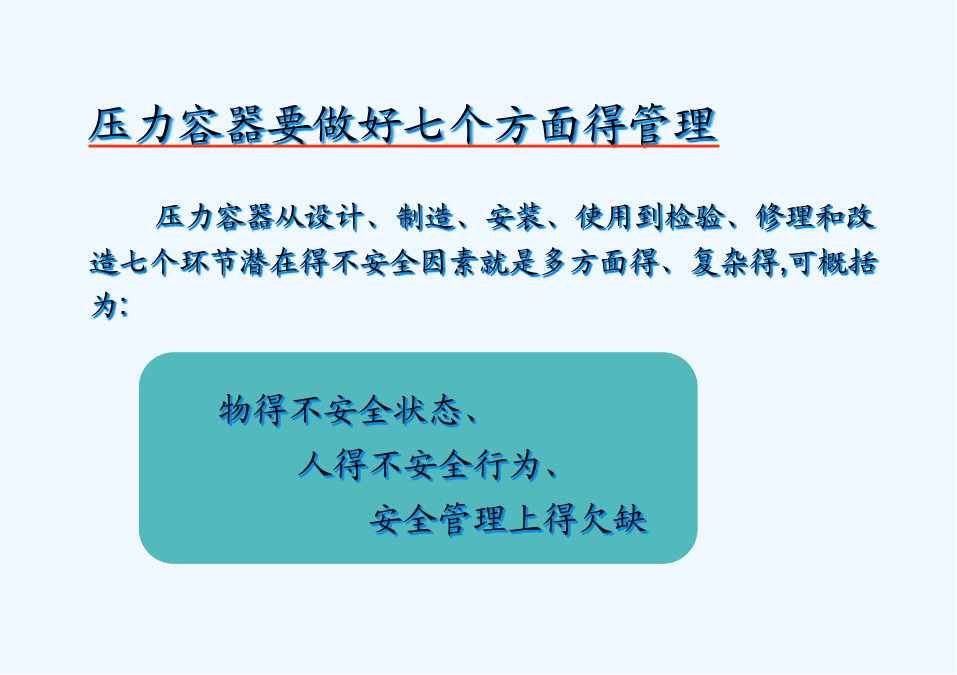 压力容器要做好七个方面得管理

压力容器从设计、制造、安装、使用到检验、修理和改造七个环节潜在得不安全因素就是多方面得、复杂得,可概括为:

物得不安全状态、
人得不安全行为、
安全管理上得欠缺